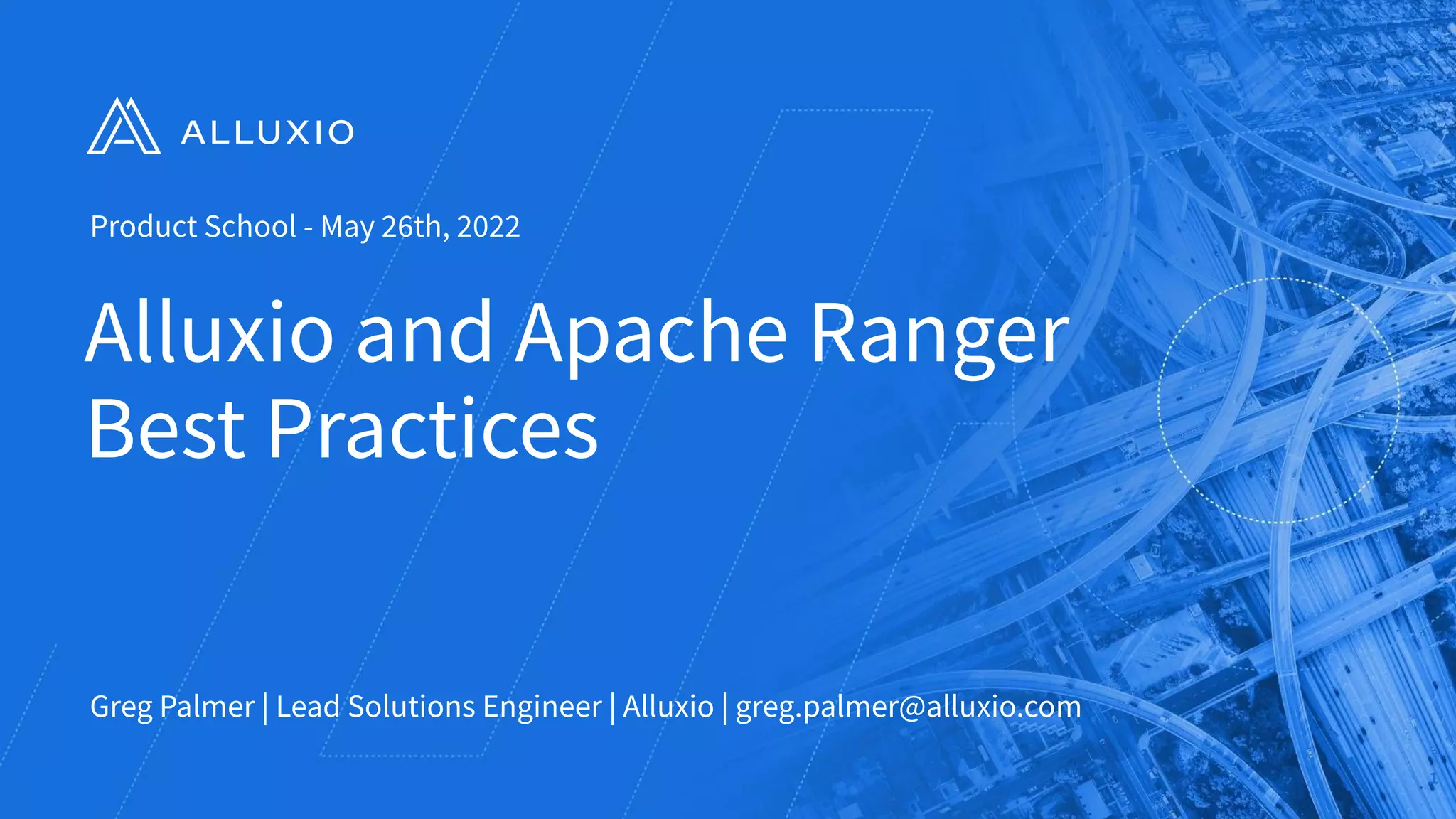 ALLUXIO

Product School - May 26th, 2022

Alluxio and Apache Ranger Best Practices

Greg Palmer | Lead Solutions Engineer | Alluxio | greg.palmer@alluxio.com